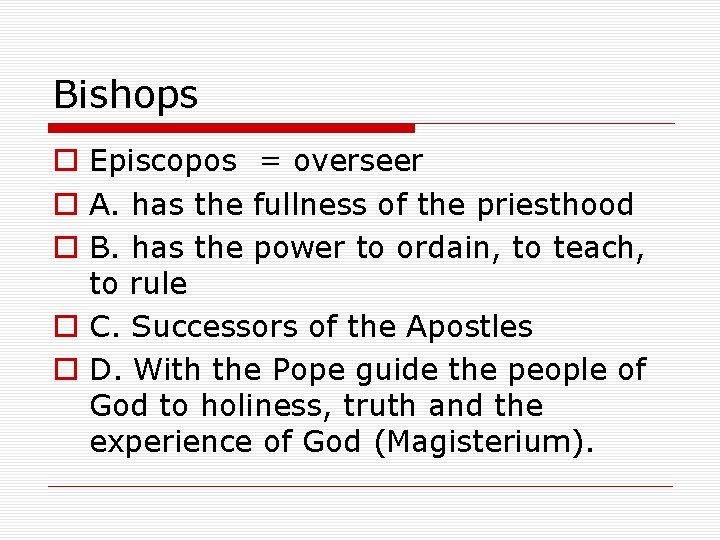 Bishops

Episcopos = overseer

A. has the fullness of the priesthood

B. has the power to ordain, to teach, to rule

C. Successors of the Apostles

D. With the Pope guide the people of God to holiness, truth and the experience of God (Magisterium).